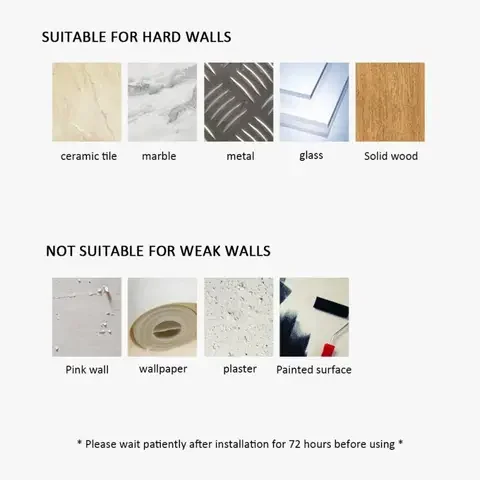 SUITABLE FOR HARD WALLS

ceramic tile

marble

metal

glass

Solid wood

NOT SUITABLE FOR WEAK WALLS

Pink wall

wallpaper

plaster

Painted surface

* Please wait patiently after installation for 72 hours before using *